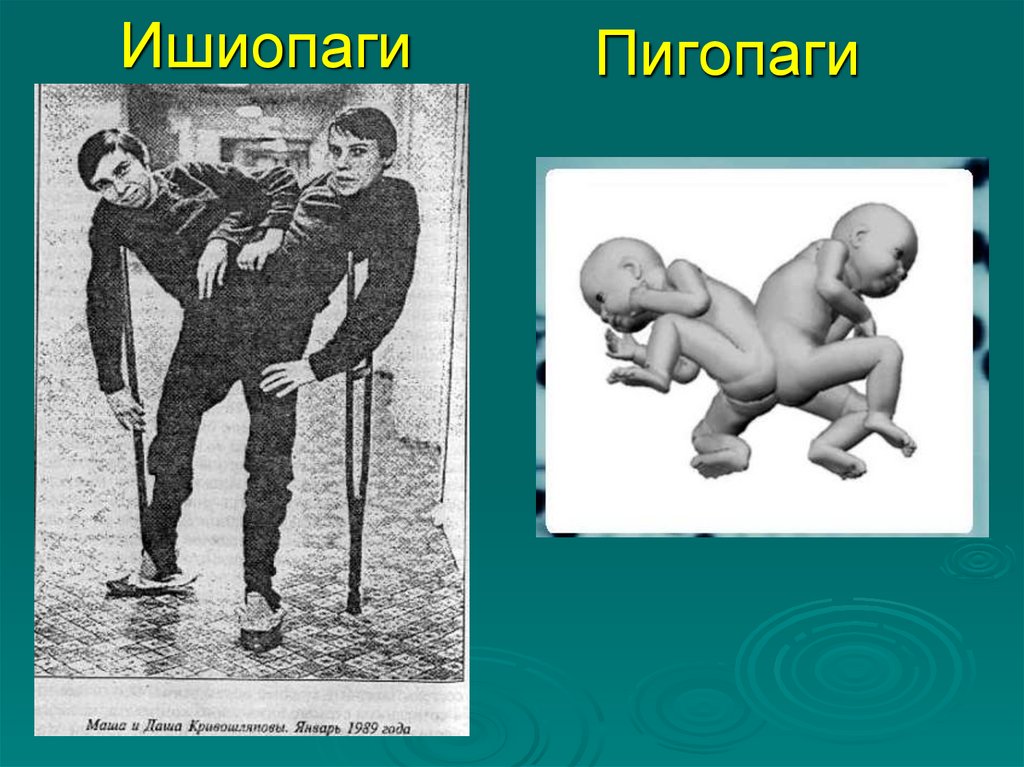 Ишиопаги

Пигопаги

Маша и Даша Кривошляповы. Январь 1989 года